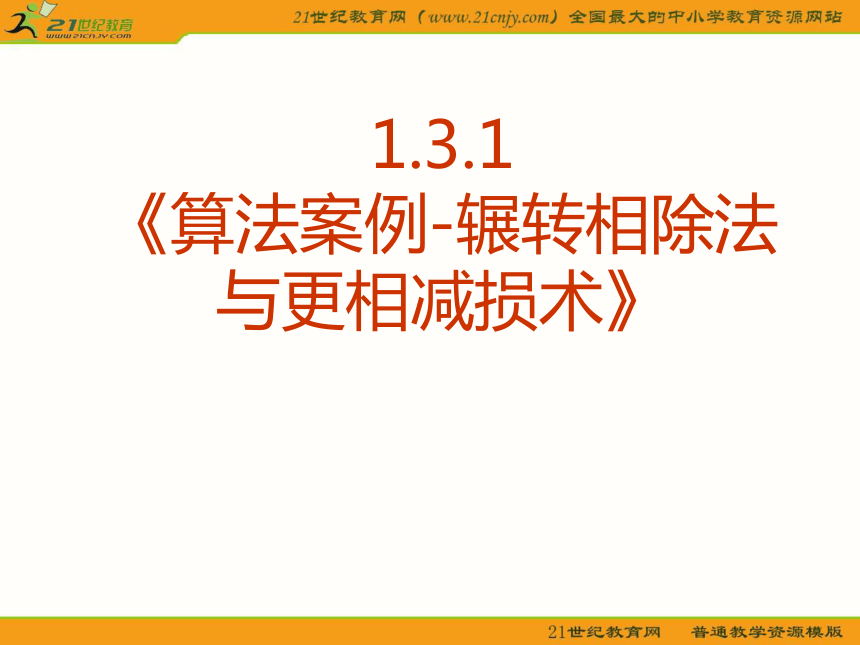 21世纪教育
www.21cnjy.com

21世纪教育网（www.21cnjy.com）全国最大的中小学教育资源网站

1.3.1
《算法案例-辗转相除法与更相减损术》

21世纪教育网　普通教学资源模版